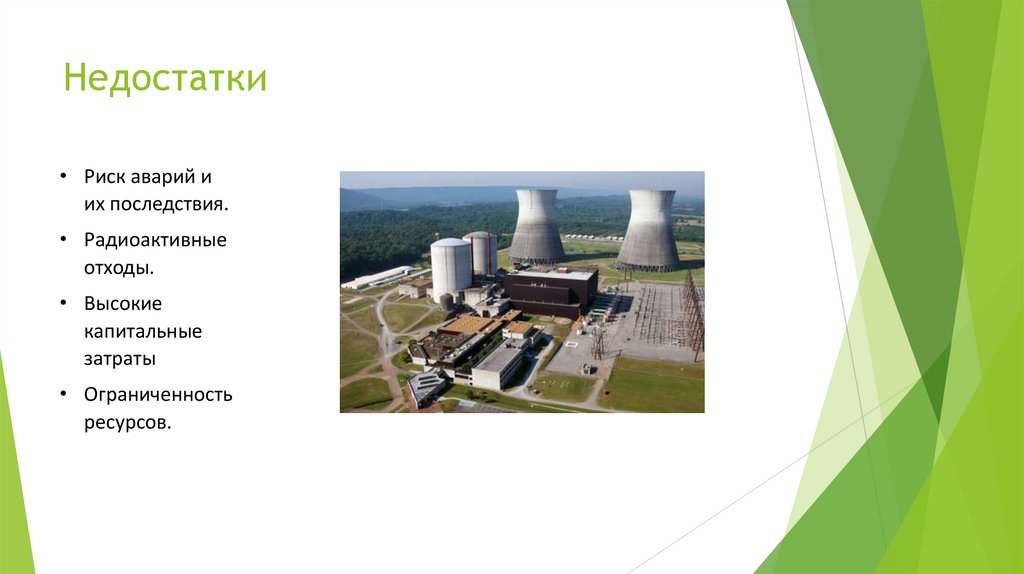 Недостатки

• Риск аварий и их последствия.
• Радиоактивные отходы.
• Высокие капитальные затраты
• Ограниченность ресурсов.